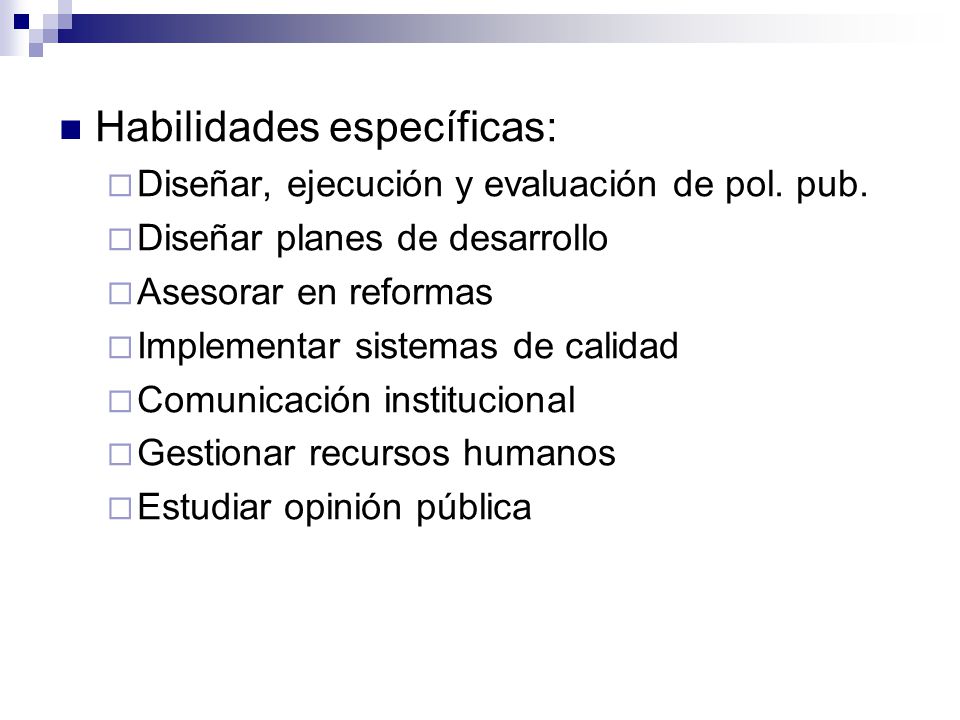 Habilidades específicas:

Diseñar, ejecución y evaluación de pol. pub.

Diseñar planes de desarrollo

Asesorar en reformas

Implementar sistemas de calidad

Comunicación institucional

Gestionar recursos humanos

Estudiar opinión pública